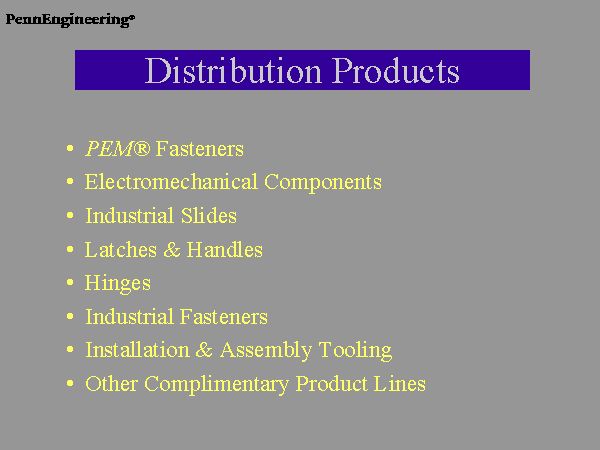 PennEngineering®

Distribution Products

• PEM® Fasteners
• Electromechanical Components
• Industrial Slides
• Latches & Handles
• Hinges
• Industrial Fasteners
• Installation & Assembly Tooling
• Other Complimentary Product Lines